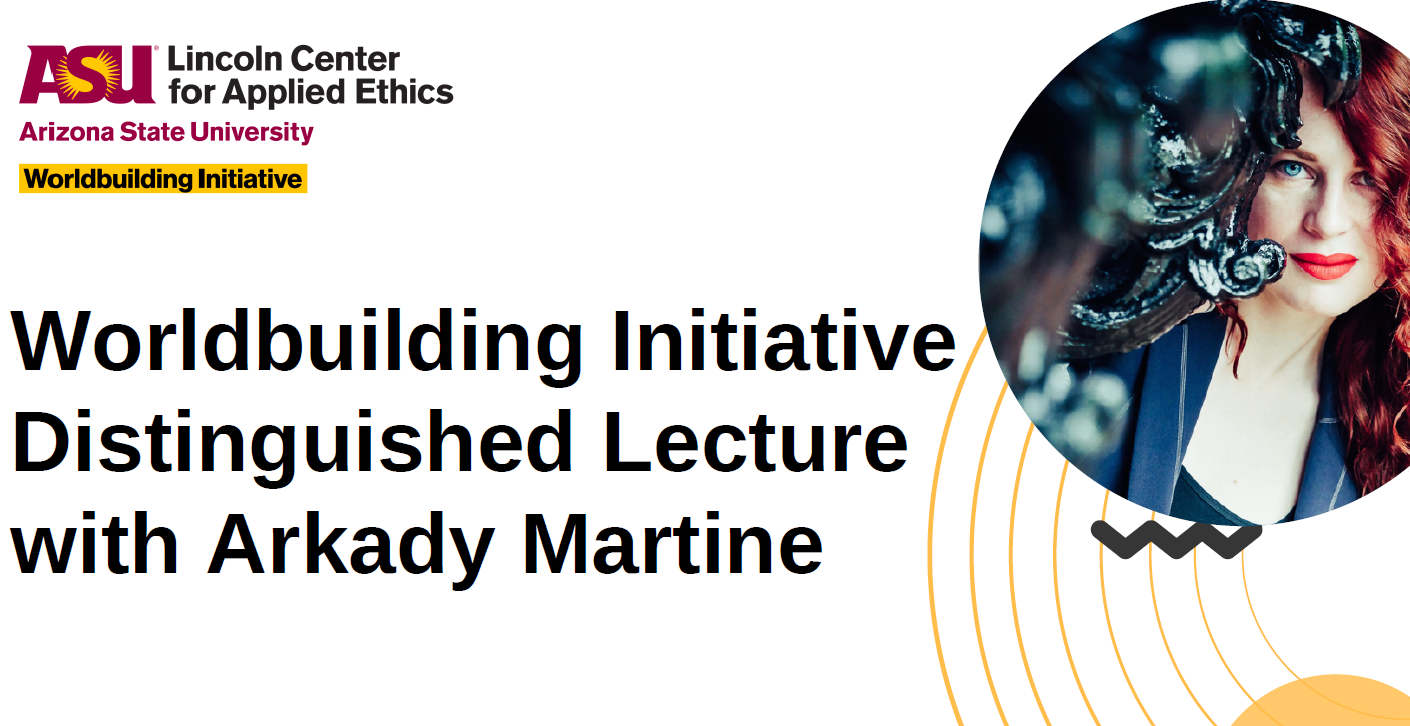 ASU Lincoln Center for Applied Ethics
Arizona State University
Worldbuilding Initiative

Worldbuilding Initiative Distinguished Lecture with Arkady Martine